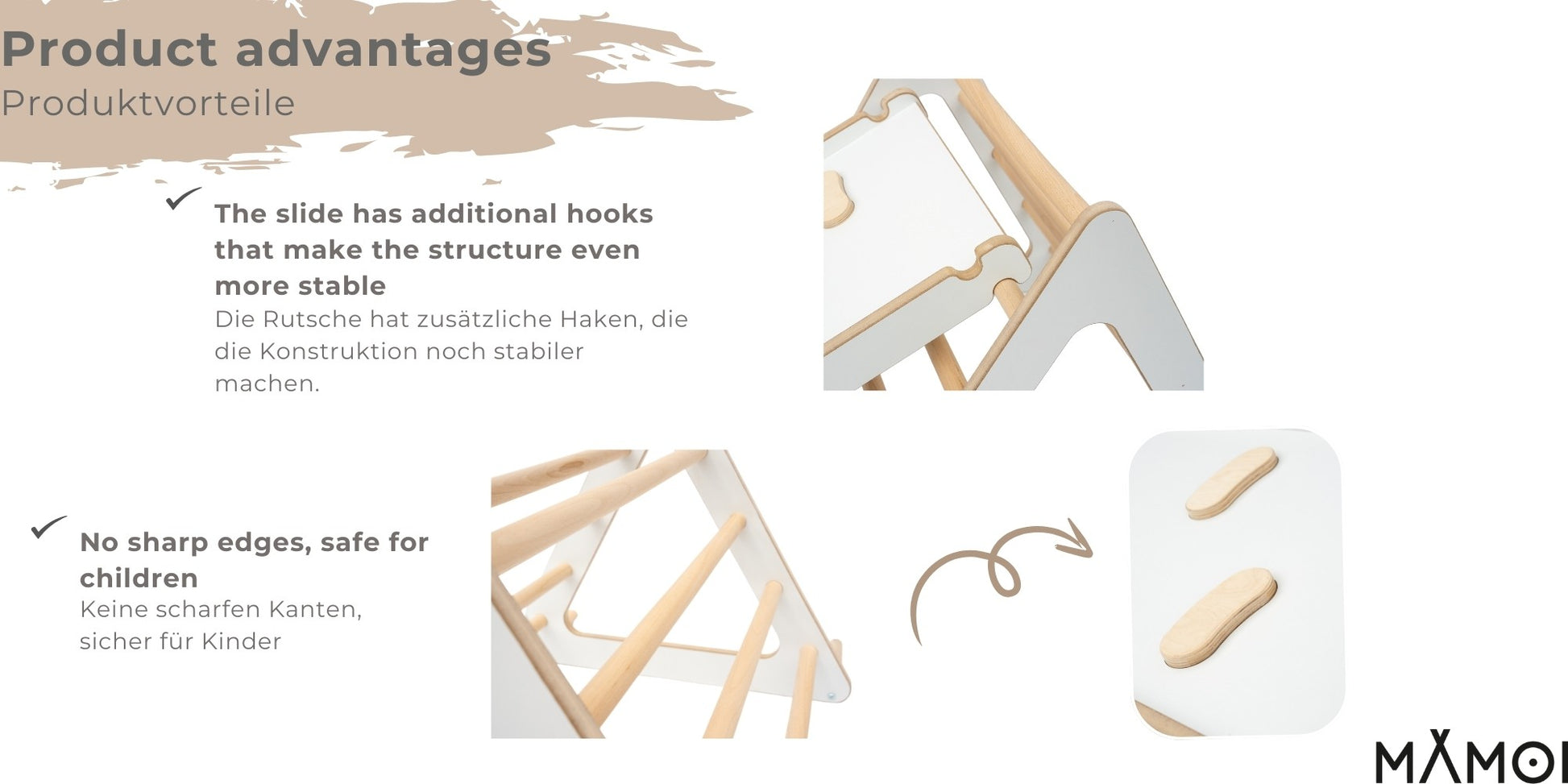 Product advantages
Produktvorteile

The slide has additional hooks that make the structure even more stable
Die Rutsche hat zusätzliche Haken, die die Konstruktion noch stabiler machen.

No sharp edges, safe for children
Keine scharfen Kanten, sicher für Kinder

MAMOI